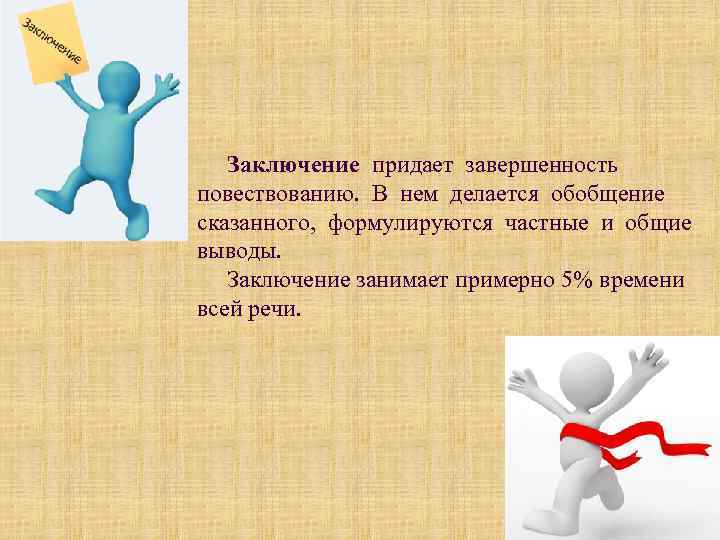 Заключение

Заключение придает завершенность повествованию. В нем делается обобщение сказанного, формулируются частные и общие выводы.

Заключение занимает примерно 5% времени всей речи.